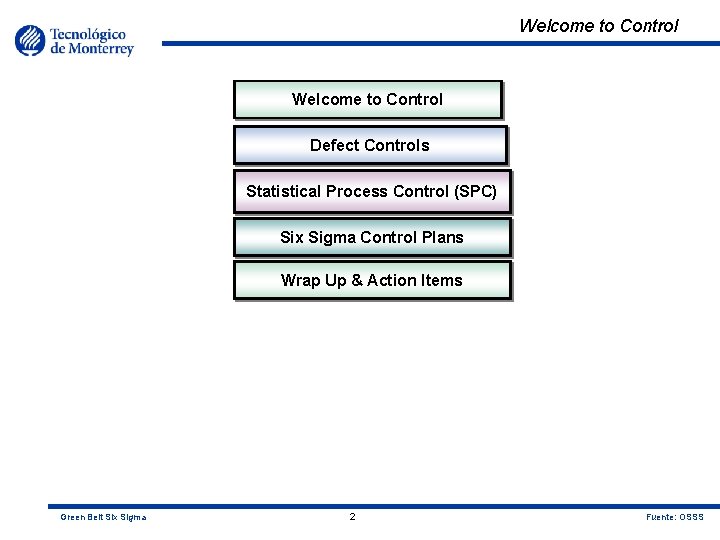 Tecnológico de Monterrey

Welcome to Control

Welcome to Control

Defect Controls

Statistical Process Control (SPC)

Six Sigma Control Plans

Wrap Up & Action Items

Green Belt Six Sigma

2

Fuente: OSSS